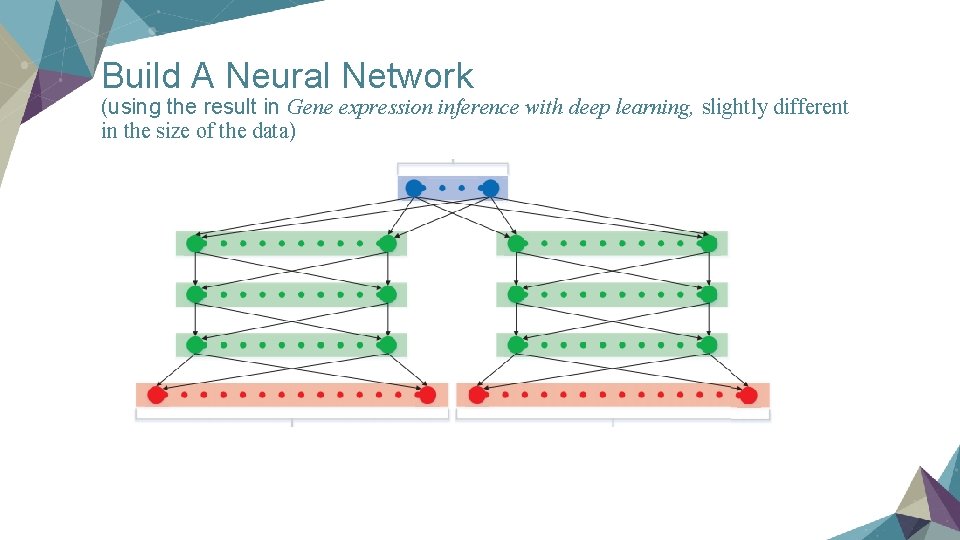 Build A Neural Network

(using the result in Gene expression inference with deep learning, slightly different in the size of the data)